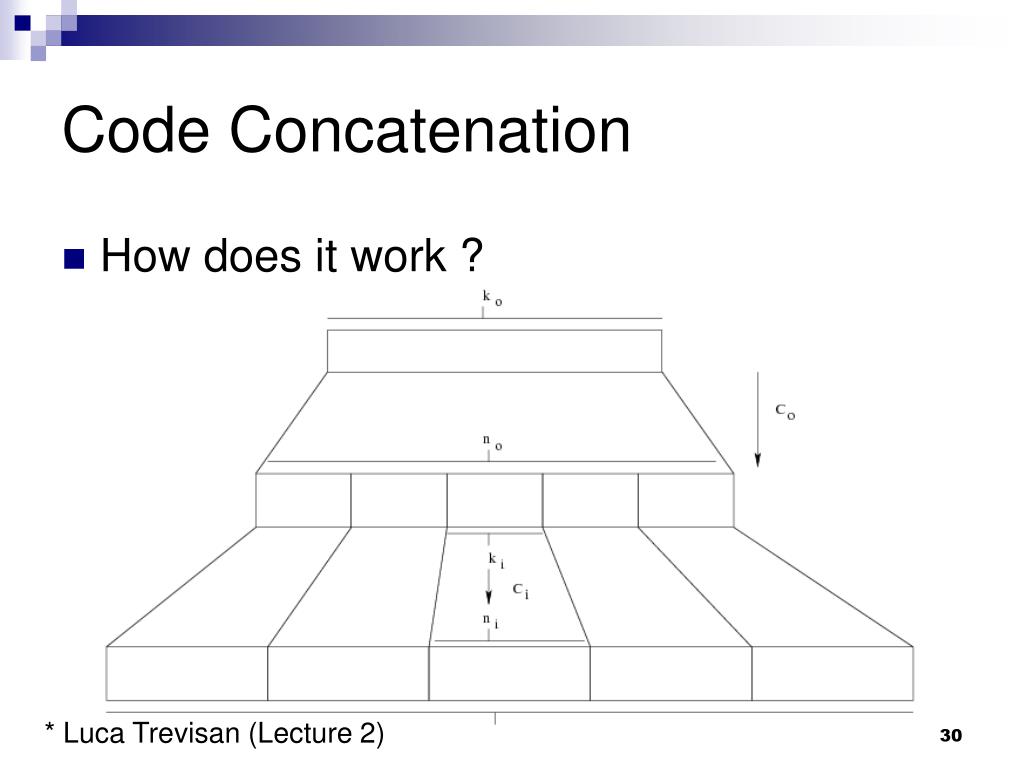 Code Concatenation

How does it work ?

$k_o$

$C_o$

$n_o$

$k_i$

$C_i$

$n_i$

* Luca Trevisan (Lecture 2)

30